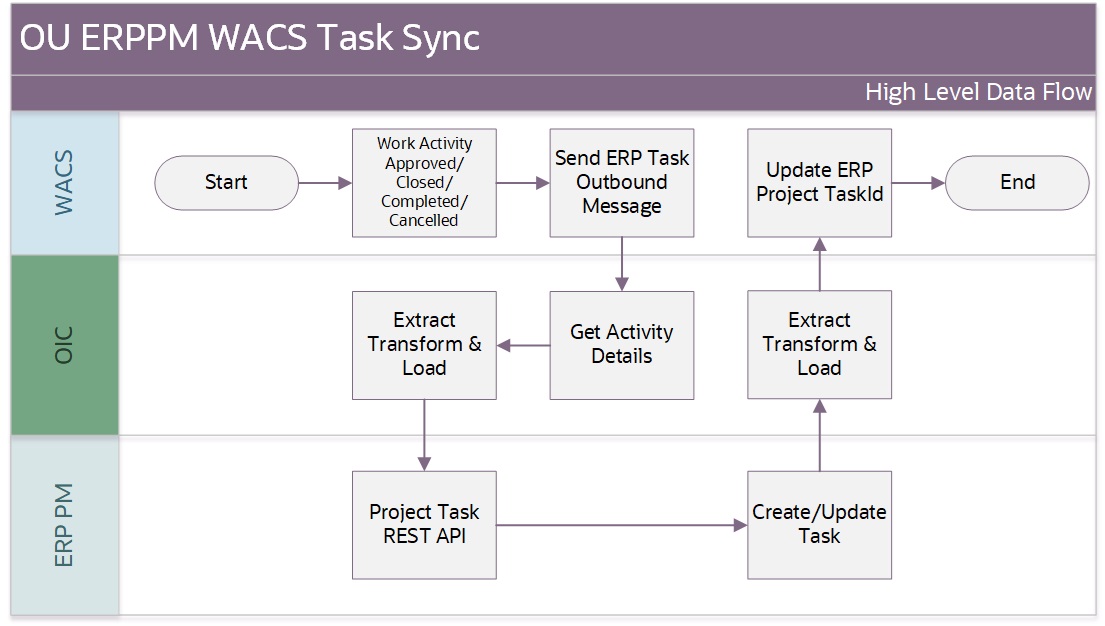 OU ERPPM WACS Task Sync

High Level Data Flow

WACS

Start

Work Activity Approved/ Closed/ Completed/ Cancelled

Send ERP Task Outbound Message

Update ERP Project TaskId

End

OIC

Extract Transform & Load

Get Activity Details

Extract Transform & Load

ERP PM

Project Task REST API

Create/Update Task